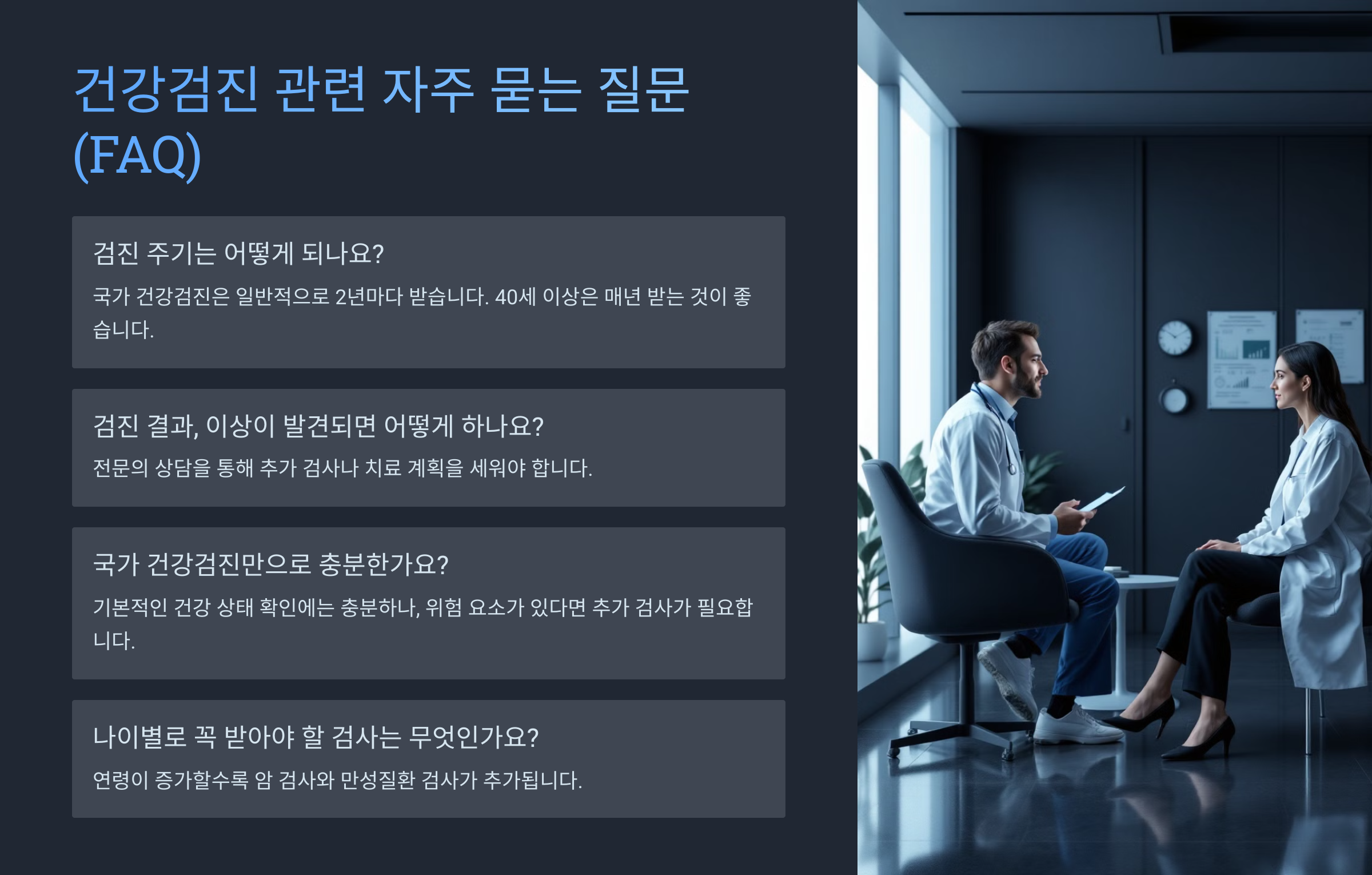 건강검진 관련 자주 묻는 질문 (FAQ)

검진 주기는 어떻게 되나요?

국가 건강검진은 일반적으로 2년마다 받습니다. 40세 이상은 매년 받는 것이 좋습니다.

검진 결과, 이상이 발견되면 어떻게 하나요?

전문의 상담을 통해 추가 검사나 치료 계획을 세워야 합니다.

국가 건강검진만으로 충분한가요?

기본적인 건강 상태 확인에는 충분하나, 위험 요소가 있다면 추가 검사가 필요합니다.

나이별로 꼭 받아야 할 검사는 무엇인가요?

연령이 증가할수록 암 검사와 만성질환 검사가 추가됩니다.